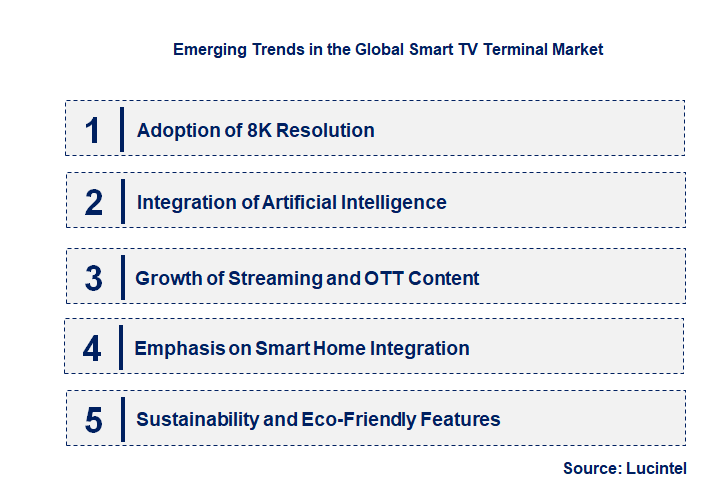 Emerging Trends in the Global Smart TV Terminal Market

1 Adoption of 8K Resolution

2 Integration of Artificial Intelligence

3 Growth of Streaming and OTT Content

4 Emphasis on Smart Home Integration

5 Sustainability and Eco-Friendly Features

Source: Lucintel